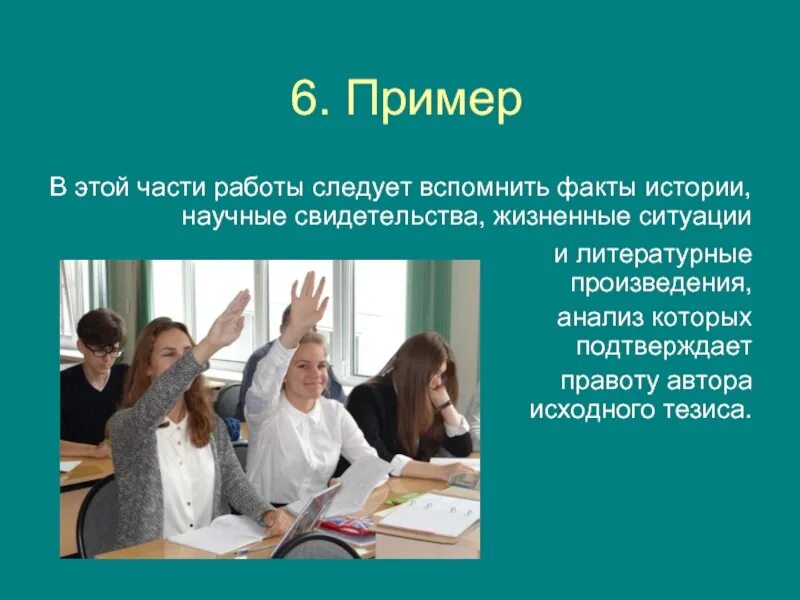 6. Пример

В этой части работы следует вспомнить факты истории, научные свидетельства, жизненные ситуации и литературные произведения, анализ которых подтверждает правоту автора исходного тезиса.